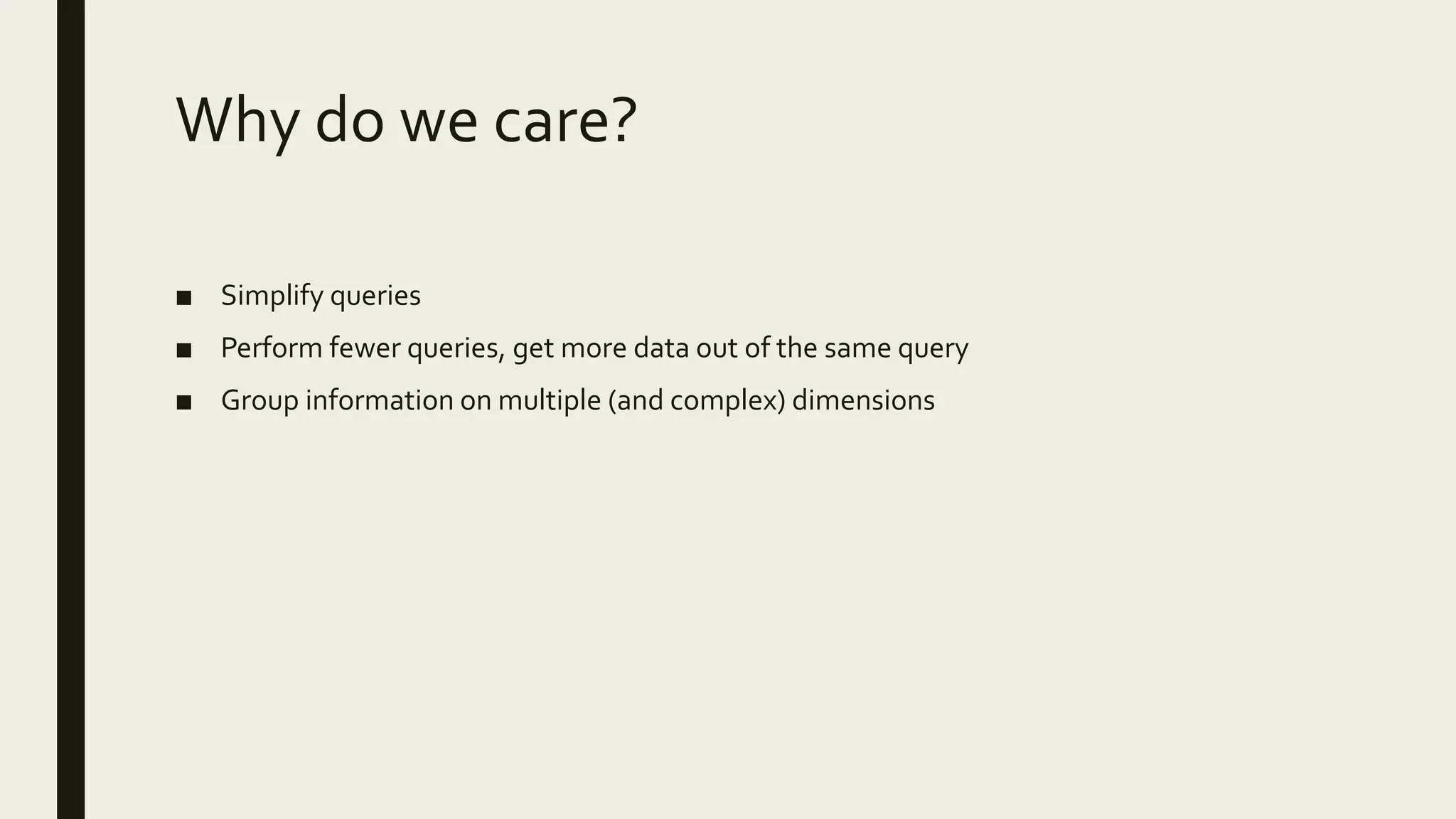 Why do we care?

■ Simplify queries
■ Perform fewer queries, get more data out of the same query
■ Group information on multiple (and complex) dimensions